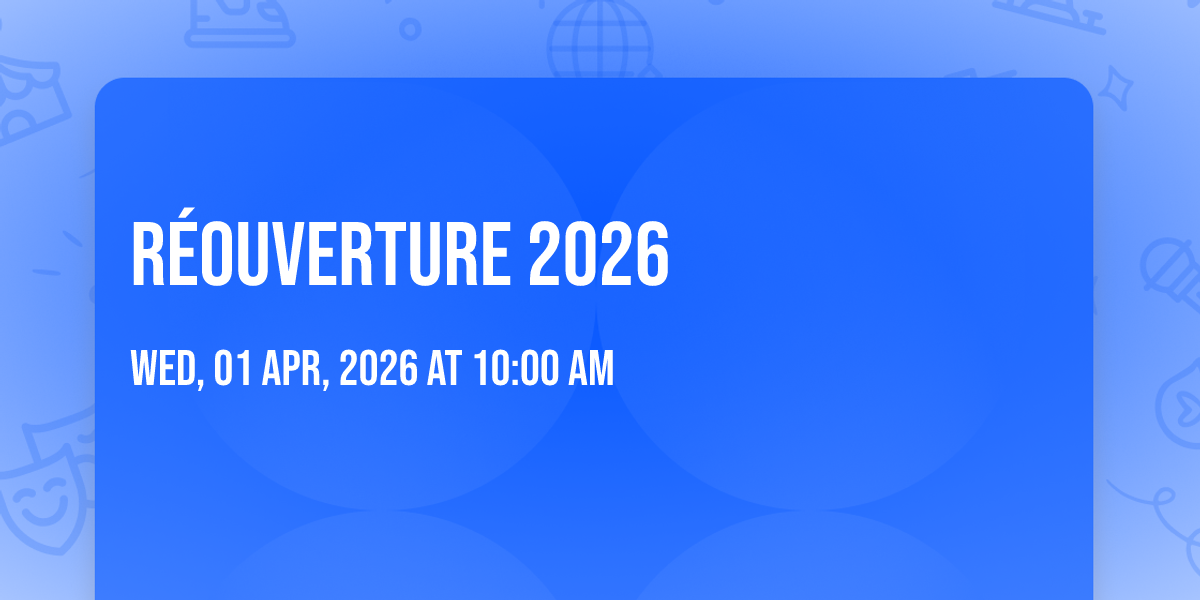 RÉOUVERTURE 2026

WED, 01 APR, 2026 AT 10:00 AM